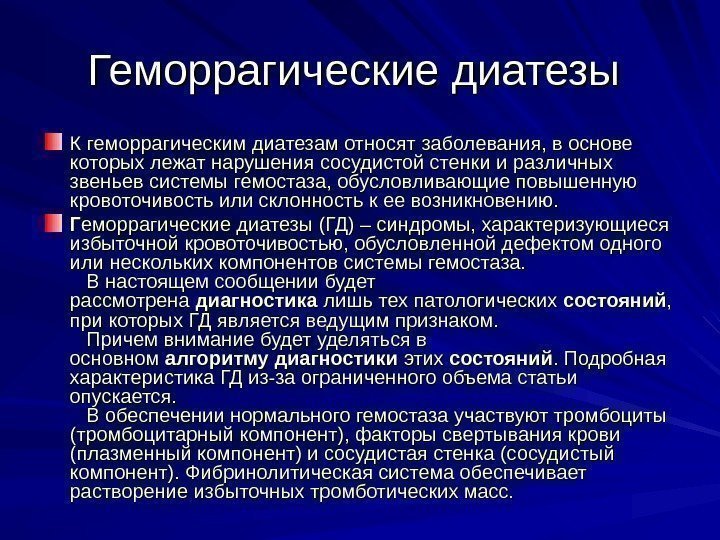 Геморрагические диатезы

К геморрагическим диатезам относят заболевания, в основе которых лежат нарушения сосудистой стенки и различных звеньев системы гемостаза, обусловливающие повышенную кровоточивость или склонность к ее возникновению.

Геморрагические диатезы (ГД) – синдромы, характеризующиеся избыточной кровоточивостью, обусловленной дефектом одного или нескольких компонентов системы гемостаза.

В настоящем сообщении будет рассмотрена диагностика лишь тех патологических состояний, при которых ГД является ведущим признаком.

Причем внимание будет уделяться в основном алгоритму диагностики этих состояний. Подробная характеристика ГД из-за ограниченного объема статьи опускается.

В обеспечении нормального гемостаза участвуют тромбоциты (тромбоцитарный компонент), факторы свертывания крови (плазменный компонент) и сосудистая стенка (сосудистый компонент). Фибринолитическая система обеспечивает растворение избыточных тромботических масс.